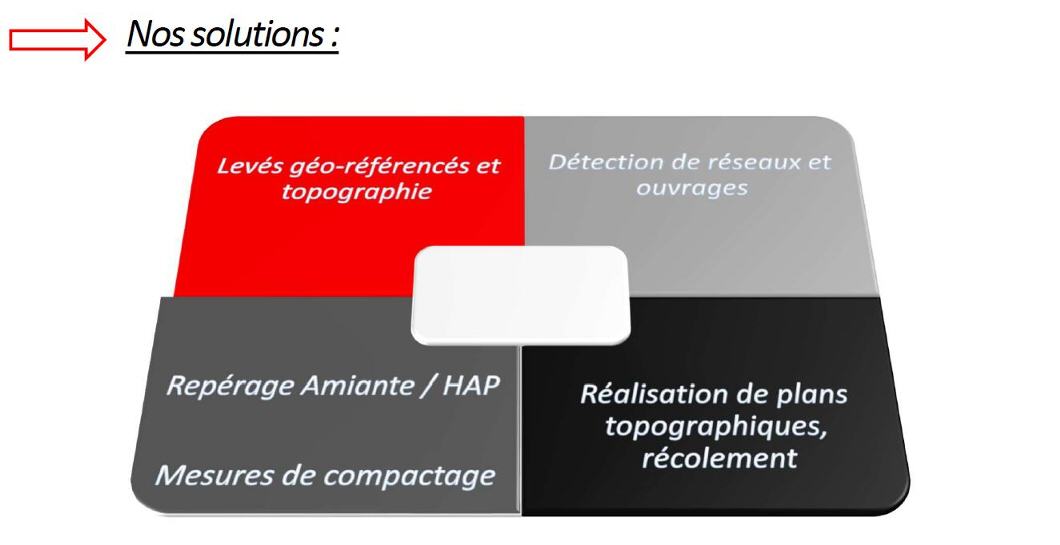 Nos solutions :

Levés géo-référencés et topographie

Détection de réseaux et ouvrages

Repérage Amiante / HAP

Mesures de compactage

Réalisation de plans topographiques, récolement